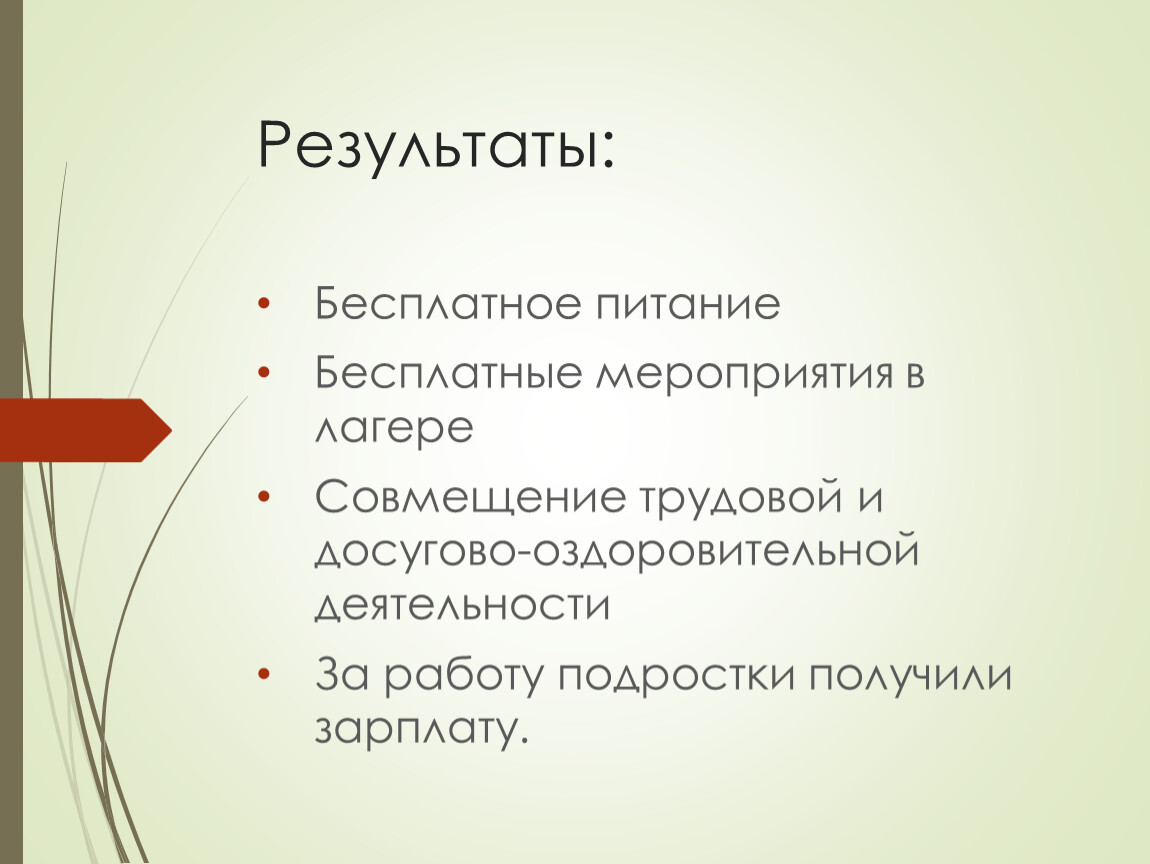 Результаты:

• Бесплатное питание
• Бесплатные мероприятия в лагере
• Совмещение трудовой и досугово-оздоровительной деятельности
• За работу подростки получили зарплату.